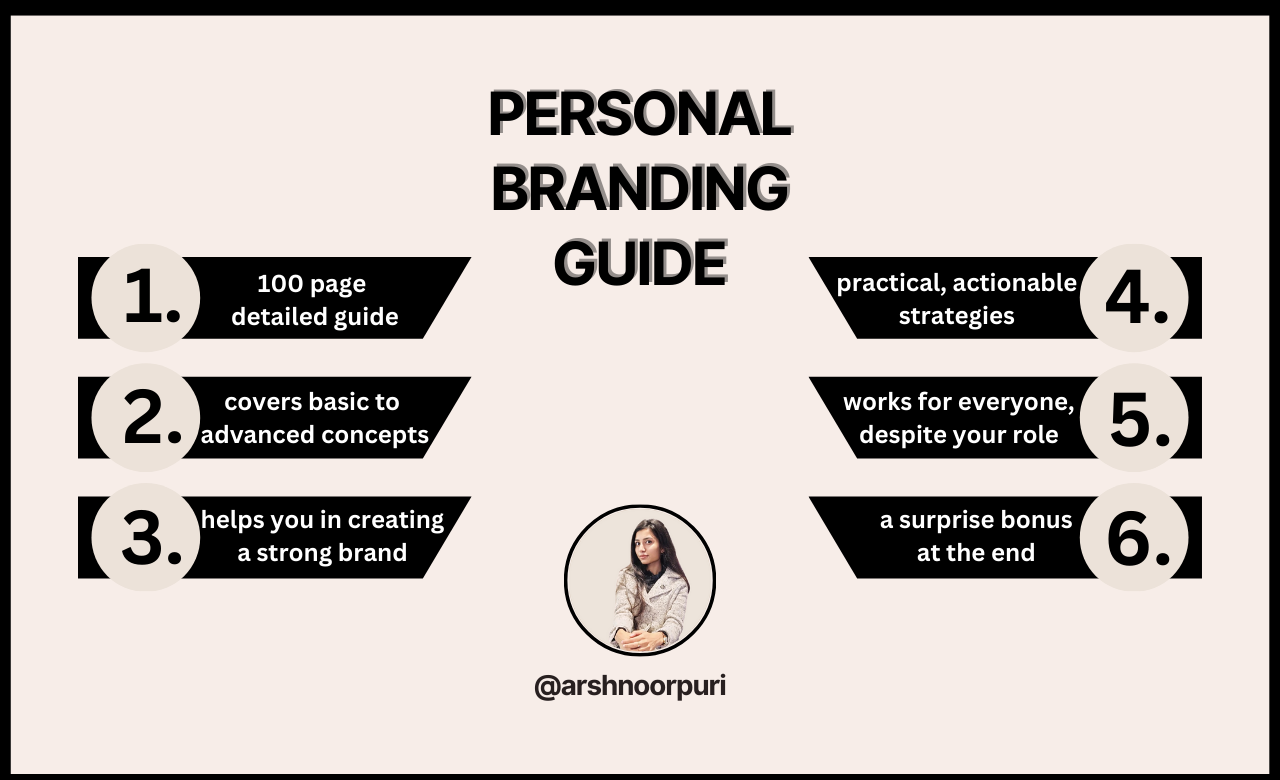 PERSONAL BRANDING GUIDE

1. 100 page detailed guide

2. covers basic to advanced concepts

3. helps you in creating a strong brand

4. practical, actionable strategies

5. works for everyone, despite your role

6. a surprise bonus at the end

@arshnoorpuri